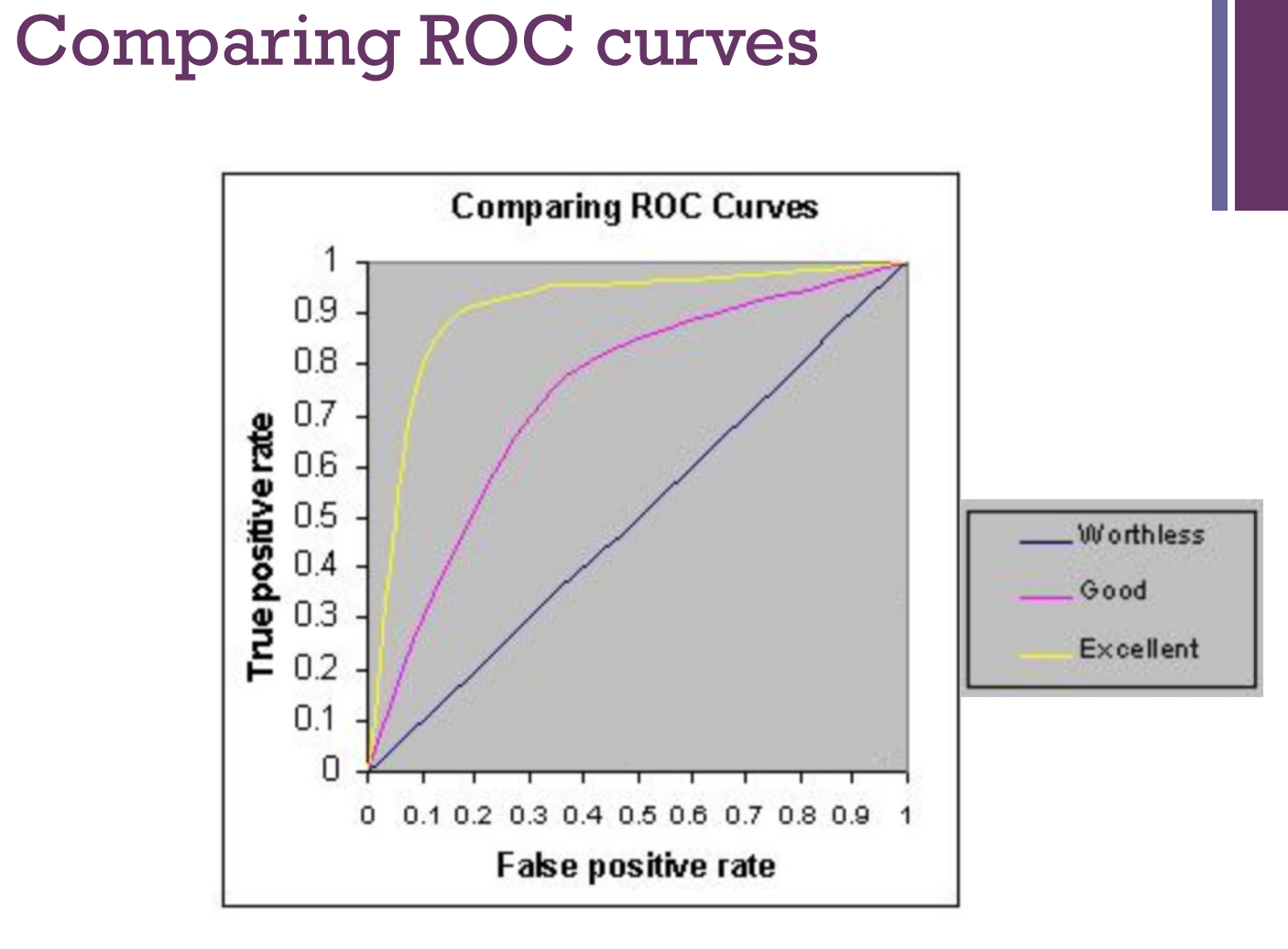 Comparing ROC curves

Comparing ROC Curves

True positive rate

1
0.9
0.8
0.7
0.6
0.5
0.4
0.3
0.2
0.1
0

0 0.1 0.2 0.3 0.4 0.5 0.6 0.7 0.8 0.9 1

False positive rate

Worthless
Good
Excellent